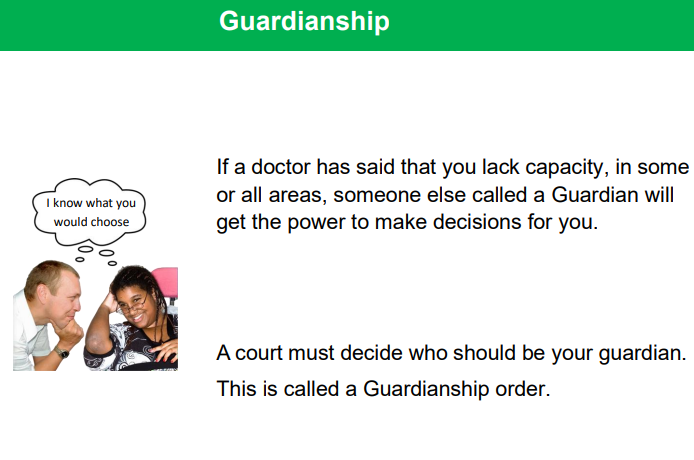 Guardianship

I know what you would choose

If a doctor has said that you lack capacity, in some or all areas, someone else called a Guardian will get the power to make decisions for you.

A court must decide who should be your guardian.

This is called a Guardianship order.